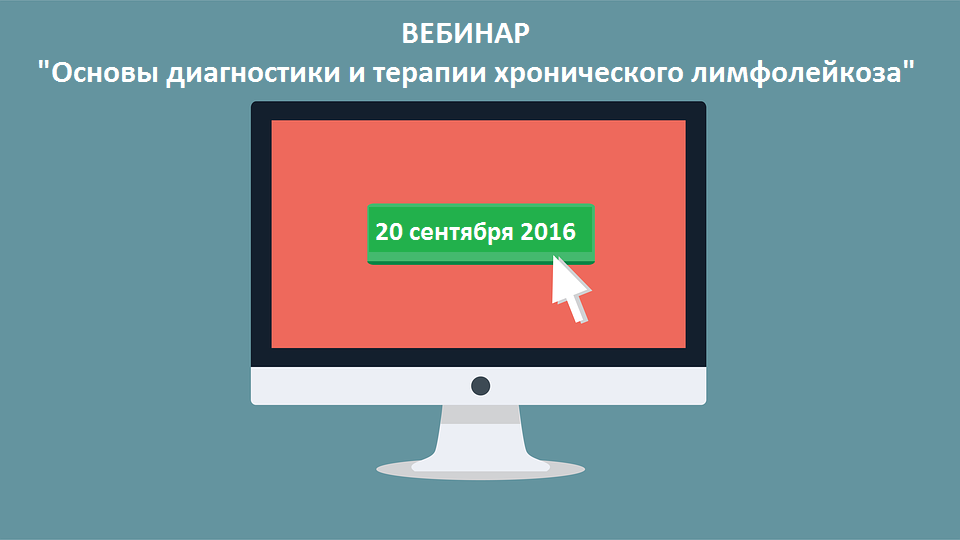 ВЕБИНАР
"Основы диагностики и терапии хронического лимфолейкоза"

20 сентября 2016